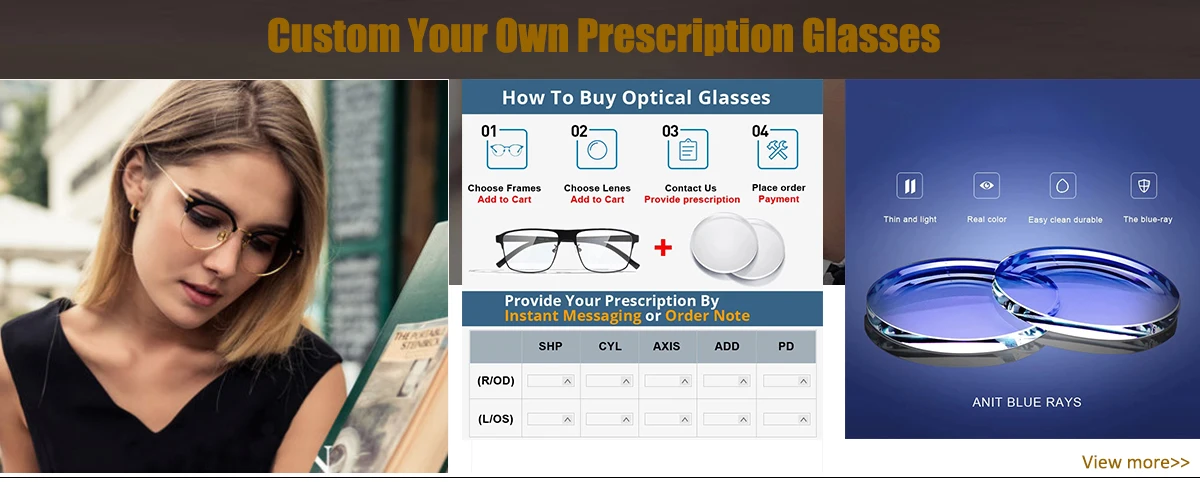 Custom Your Own Prescription Glasses

How To Buy Optical Glasses

01 Choose Frames Add to Cart

02 Choose Lenes Add to Cart

03 Contact Us Provide prescription

04 Place order Payment

+

Provide Your Prescription By Instant Messaging or Order Note

| | SHP | CYL | AXIS | ADD | PD |
|---|---|---|---|---|---|
| (R/OD) | | | | | |
| (L/OS) | | | | | |

Thin and light

Real color

Easy clean durable

The blue-ray

ANIT BLUE RAYS

View more>>